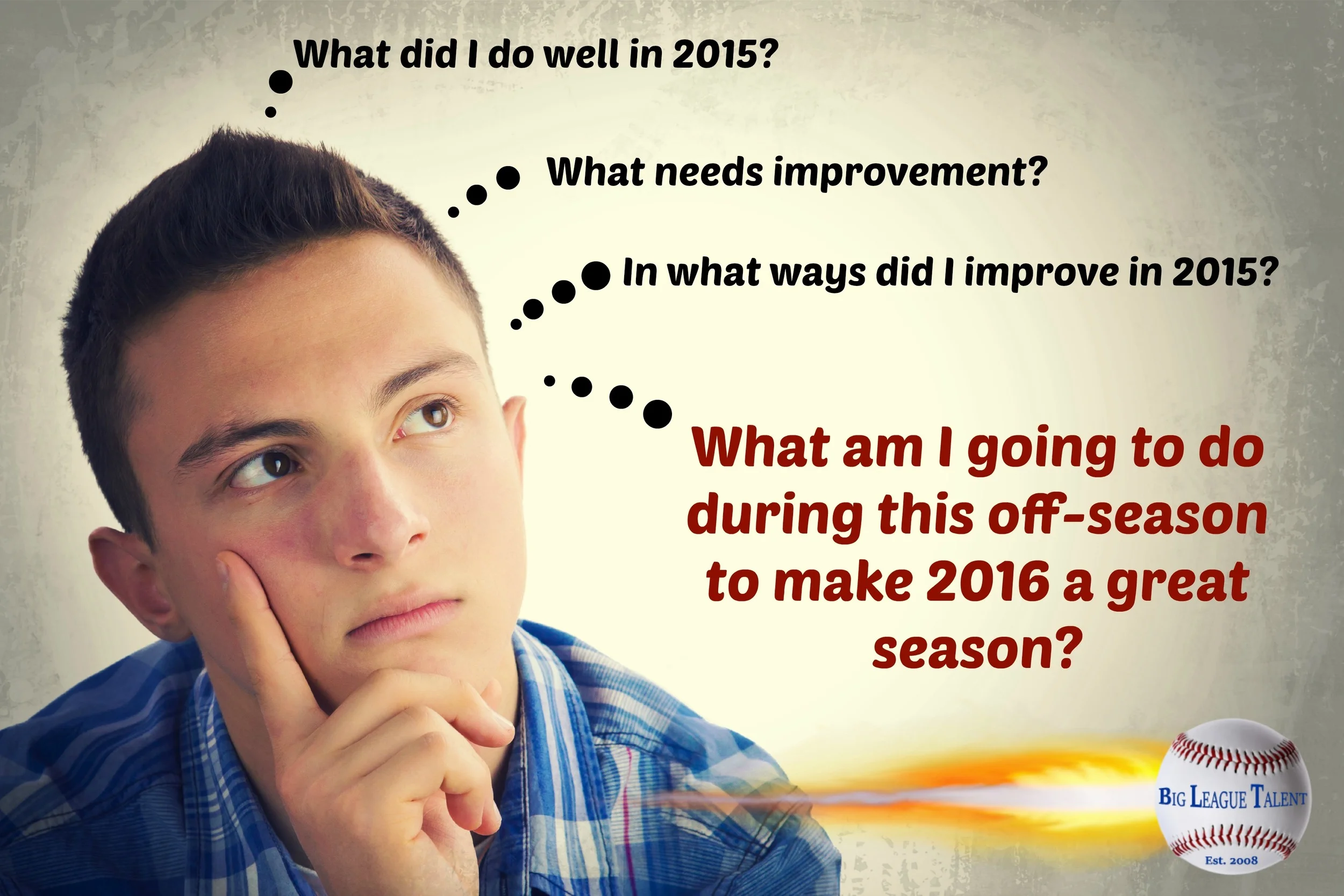 What did I do well in 2015?

What needs improvement?

In what ways did I improve in 2015?

What am I going to do during this off-season to make 2016 a great season?

BIG LEAGUE TALENT
Est. 2008